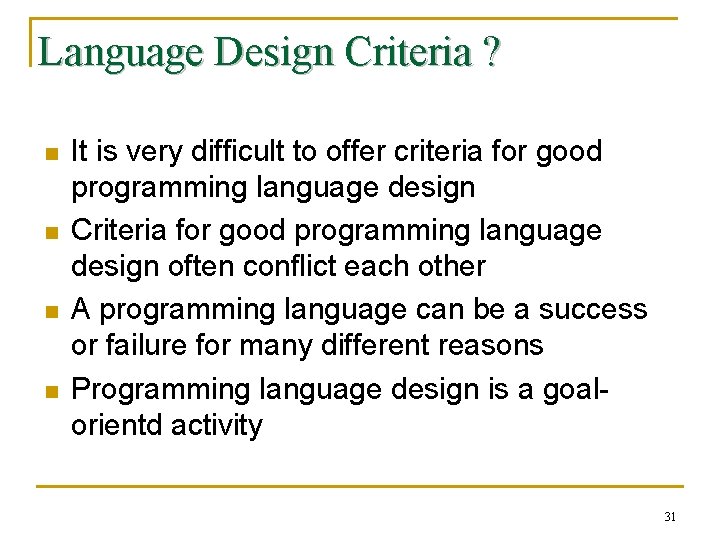 Language Design Criteria ?

- It is very difficult to offer criteria for good programming language design
- Criteria for good programming language design often conflict each other
- A programming language can be a success or failure for many different reasons
- Programming language design is a goal-orientd activity

31